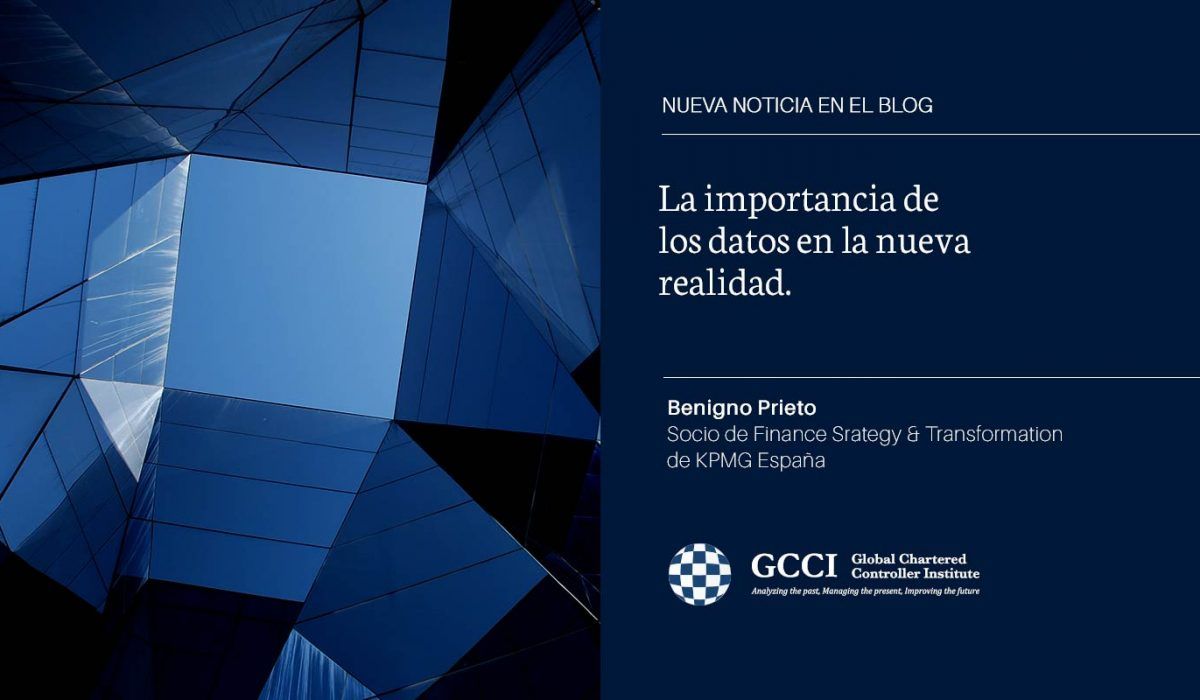 NUEVA NOTICIA EN EL BLOG

La importancia de los datos en la nueva realidad.

Benigno Prieto
Socio de Finance Srategy & Transformation de KPMG España

GCCI Global Chartered Controller Institute
Analyzing the past, Managing the present, Improving the future